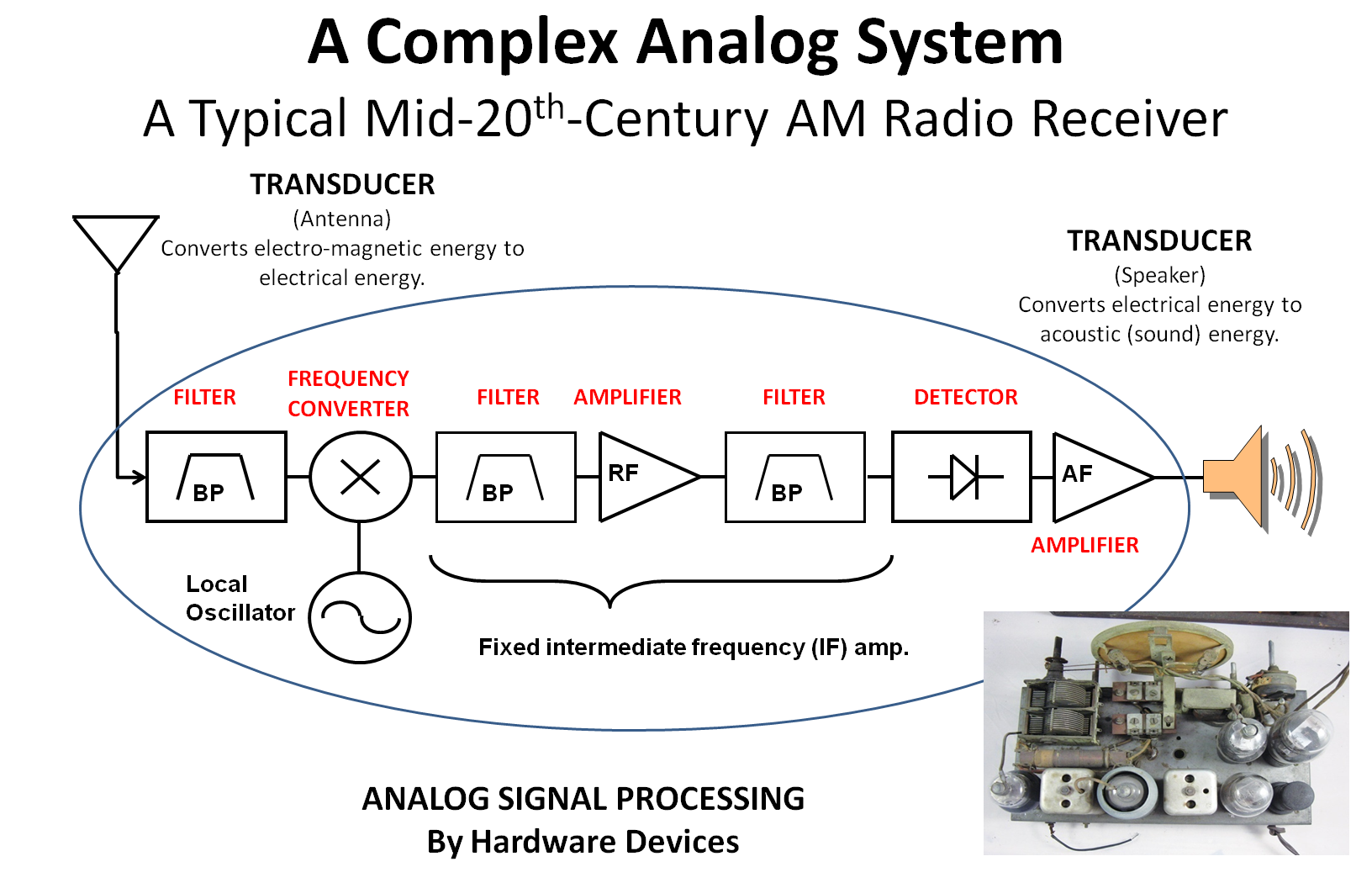 A Complex Analog System

A Typical Mid-20$^{th}$-Century AM Radio Receiver

TRANSDUCER
(Antenna)
Converts electro-magnetic energy to electrical energy.

TRANSDUCER
(Speaker)
Converts electrical energy to acoustic (sound) energy.

FILTER

FREQUENCY CONVERTER

FILTER

AMPLIFIER

FILTER

DETECTOR

BP

BP

RF

BP

AF

AMPLIFIER

Local Oscillator

Fixed intermediate frequency (IF) amp.

ANALOG SIGNAL PROCESSING
By Hardware Devices